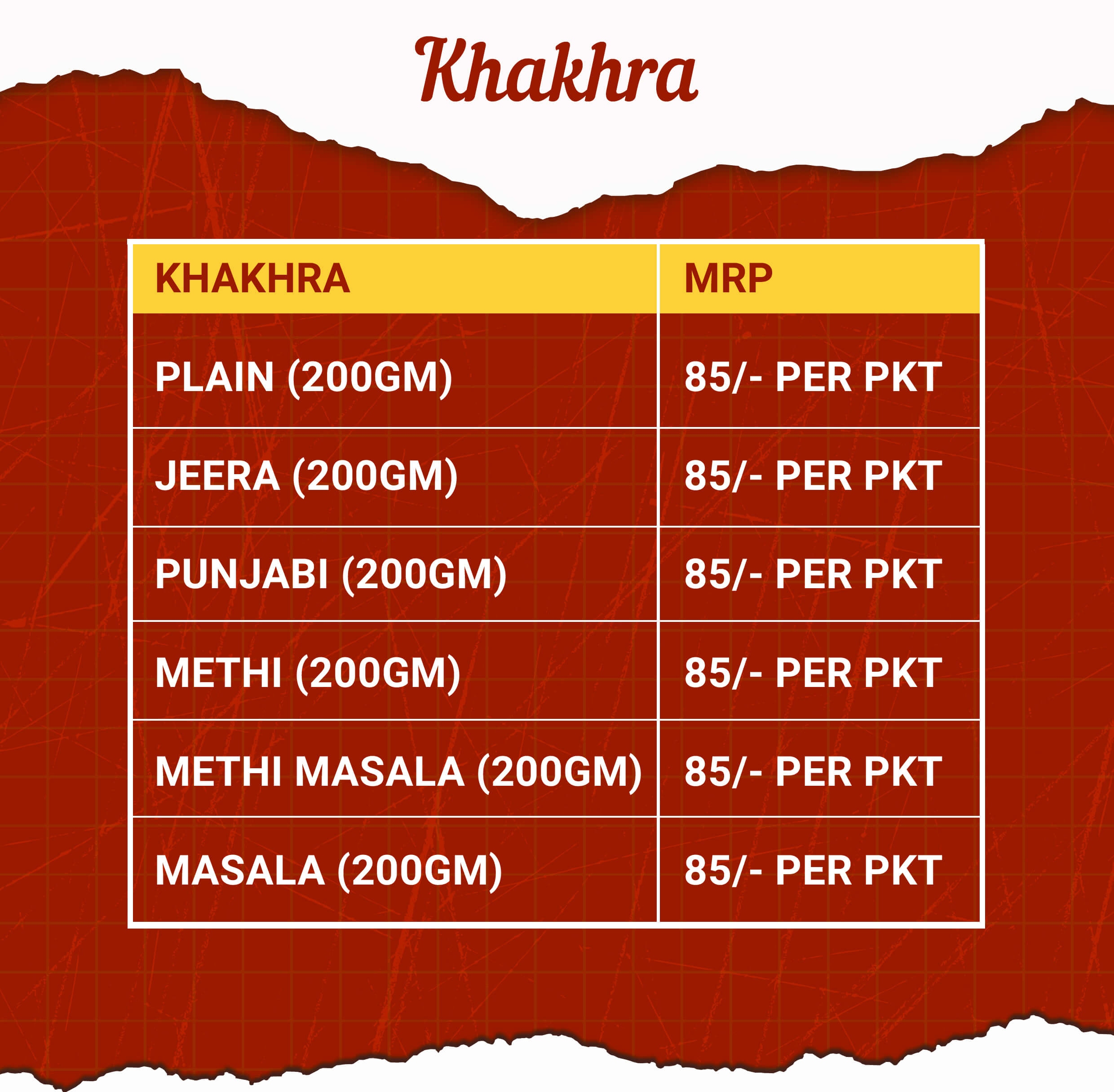 Khakhra

| KHAKHRA | MRP |
|---|---|
| PLAIN (200GM) | 85/- PER PKT |
| JEERA (200GM) | 85/- PER PKT |
| PUNJABI (200GM) | 85/- PER PKT |
| METHI (200GM) | 85/- PER PKT |
| METHI MASALA (200GM) | 85/- PER PKT |
| MASALA (200GM) | 85/- PER PKT |